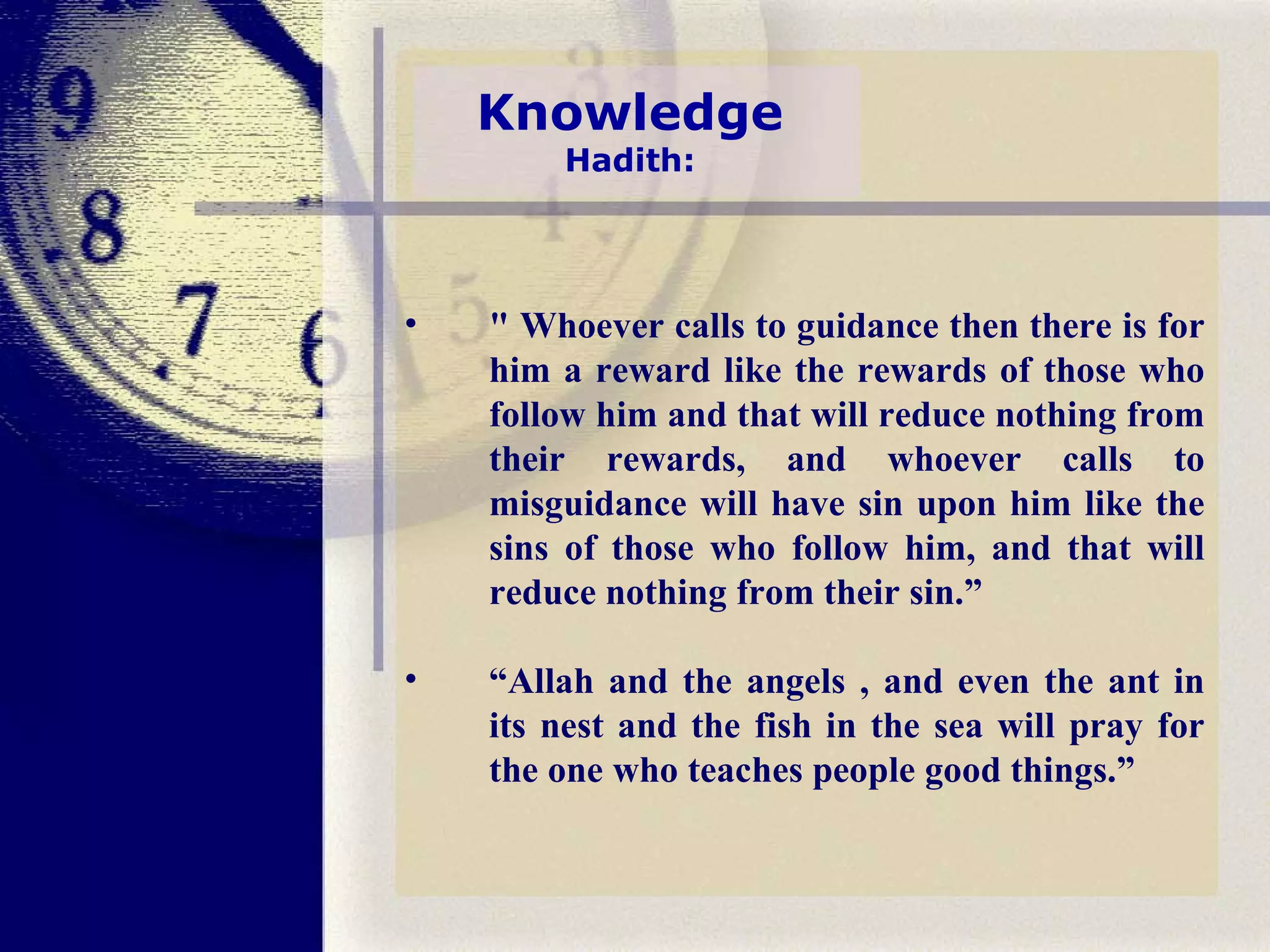 Knowledge
Hadith:

• " Whoever calls to guidance then there is for him a reward like the rewards of those who follow him and that will reduce nothing from their rewards, and whoever calls to misguidance will have sin upon him like the sins of those who follow him, and that will reduce nothing from their sin.”

• “Allah and the angels , and even the ant in its nest and the fish in the sea will pray for the one who teaches people good things.”